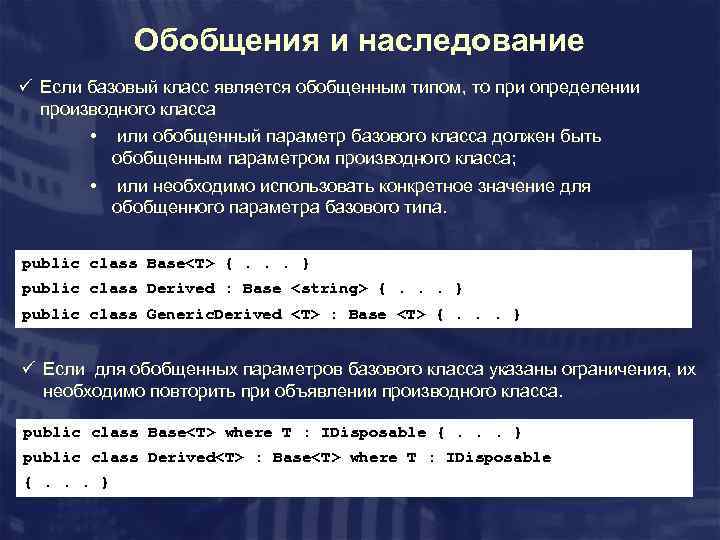 Обобщения и наследование

✓ Если базовый класс является обобщенным типом, то при определении производного класса

• или обобщенный параметр базового класса должен быть обобщенным параметром производного класса;

• или необходимо использовать конкретное значение для обобщенного параметра базового типа.

public class Base<T> { . . . }
public class Derived : Base <string> { . . . }
public class GenericDerived <T> : Base <T> { . . . }

✓ Если для обобщенных параметров базового класса указаны ограничения, их необходимо повторить при объявлении производного класса.

public class Base<T> where T : IDisposable { . . . }
public class Derived<T> : Base<T> where T : IDisposable
{ . . . }